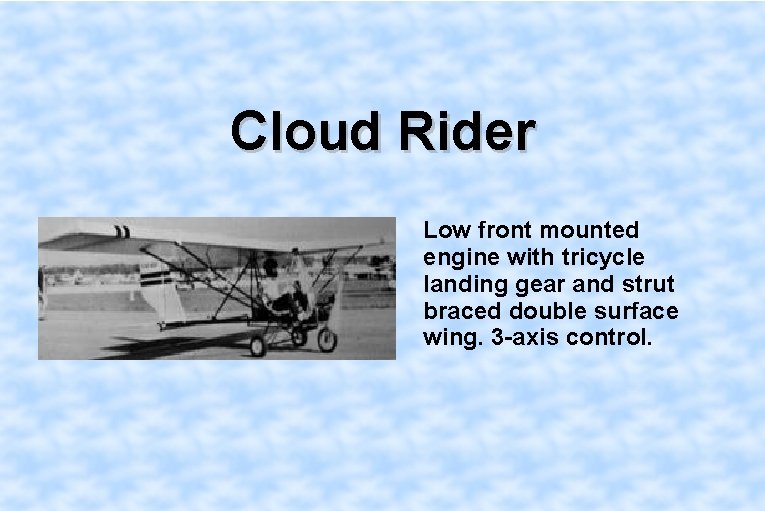 Cloud Rider

Low front mounted engine with tricycle landing gear and strut braced double surface wing. 3-axis control.